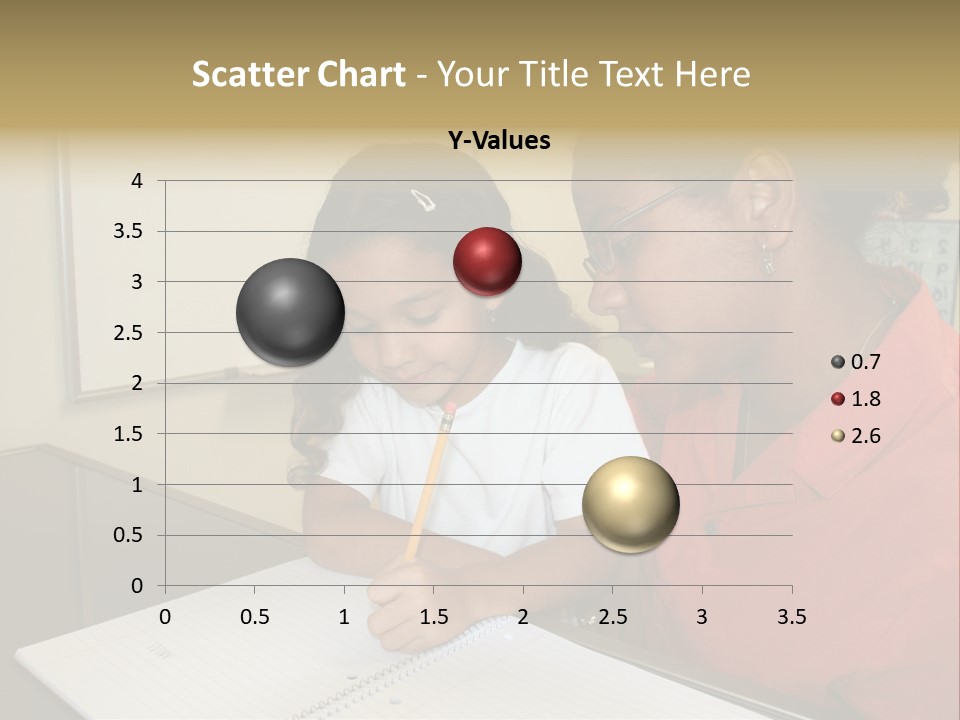 Scatter Chart - Your Title Text Here

Y-Values

4
3.5
3
2.5
2
1.5
1
0.5
0

0
0.5
1
1.5
2
2.5
3
3.5

0.7
1.8
2.6